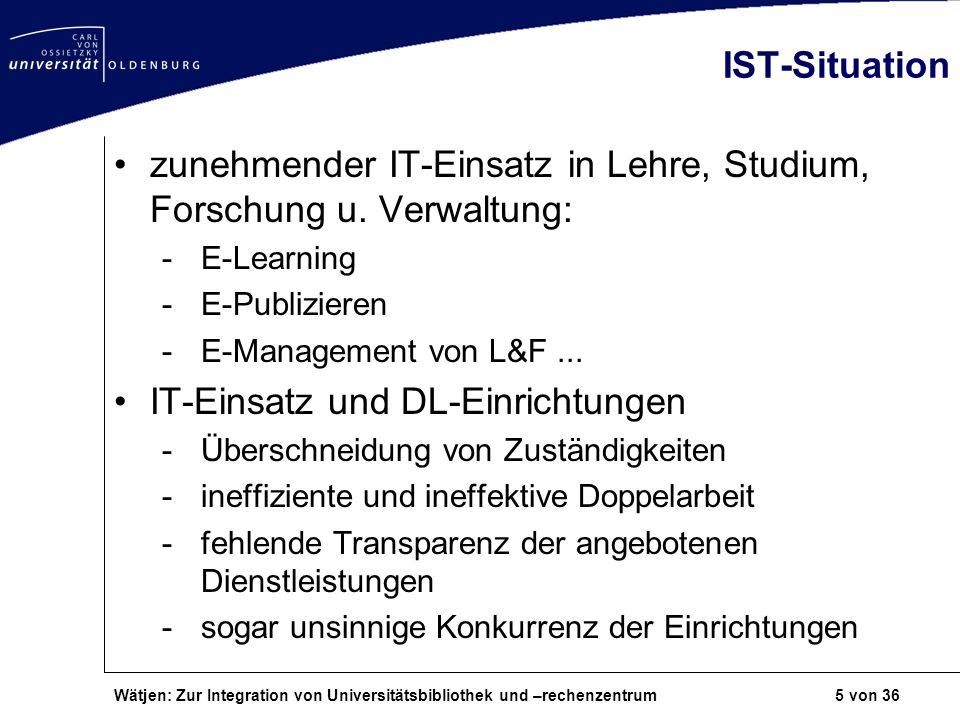 CARL VON OSSIETZKY universität OLDENBURG

IST-Situation

• zunehmender IT-Einsatz in Lehre, Studium, Forschung u. Verwaltung:
  - E-Learning
  - E-Publizieren
  - E-Management von L&F ...
• IT-Einsatz und DL-Einrichtungen
  - Überschneidung von Zuständigkeiten
  - ineffiziente und ineffektive Doppelarbeit
  - fehlende Transparenz der angebotenen Dienstleistungen
  - sogar unsinnige Konkurrenz der Einrichtungen

Wätjen: Zur Integration von Universitätsbibliothek und –rechenzentrum 5 von 36